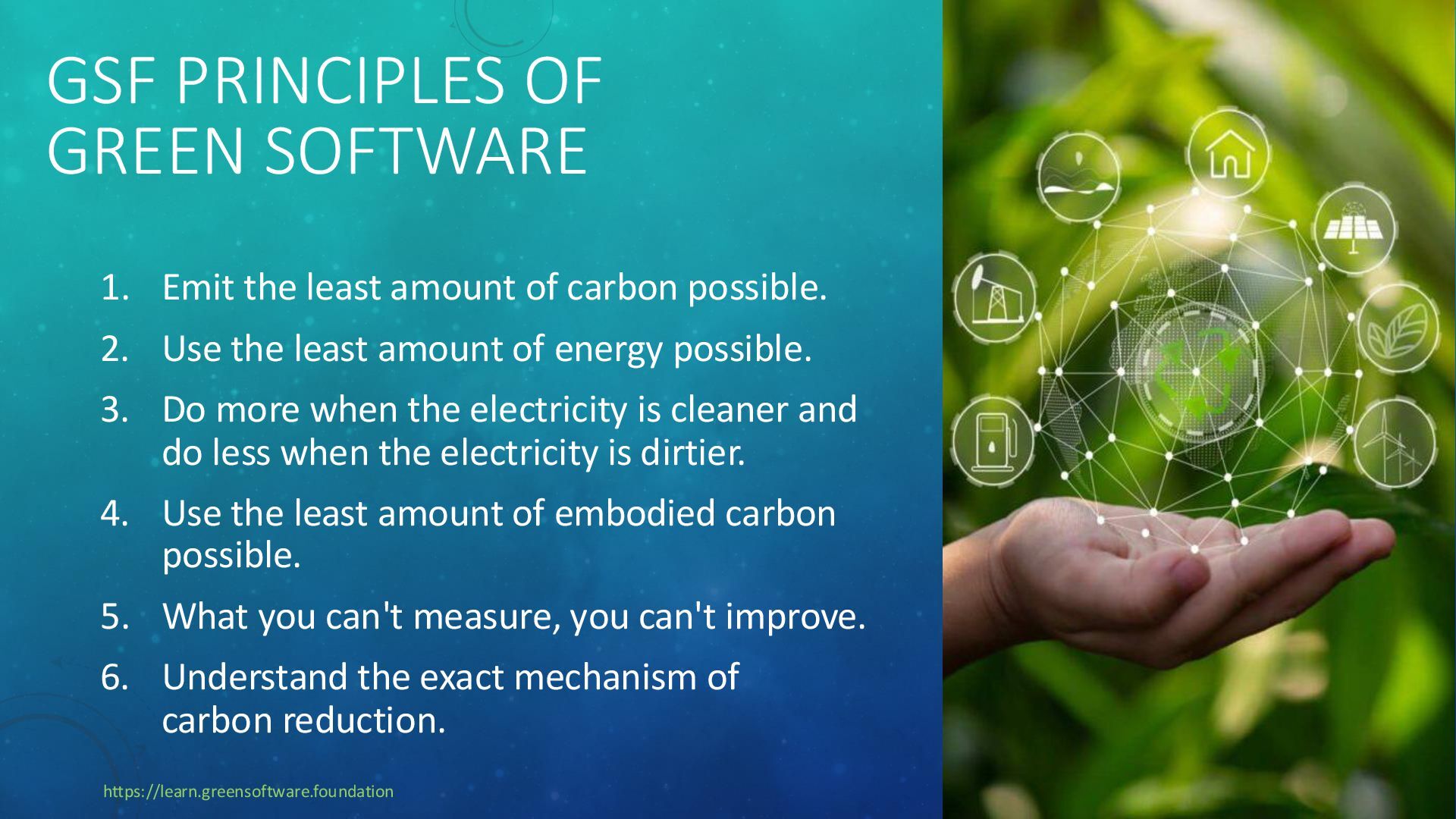 GSF PRINCIPLES OF GREEN SOFTWARE

1. Emit the least amount of carbon possible.
2. Use the least amount of energy possible.
3. Do more when the electricity is cleaner and do less when the electricity is dirtier.
4. Use the least amount of embodied carbon possible.
5. What you can't measure, you can't improve.
6. Understand the exact mechanism of carbon reduction.

https://learn.greensoftware.foundation